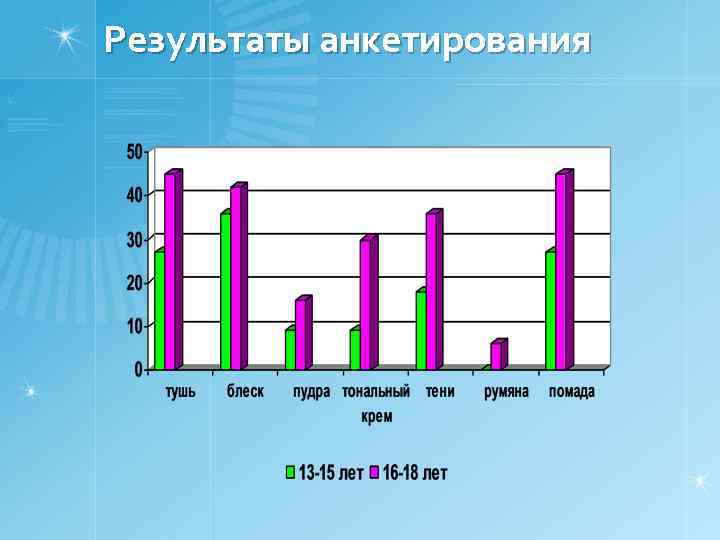 Результаты анкетирования

50
40
30
20
10
0

тушь
блеск
пудра
тональный крем
тени
румяна
помада

13-15 лет 16-18 лет